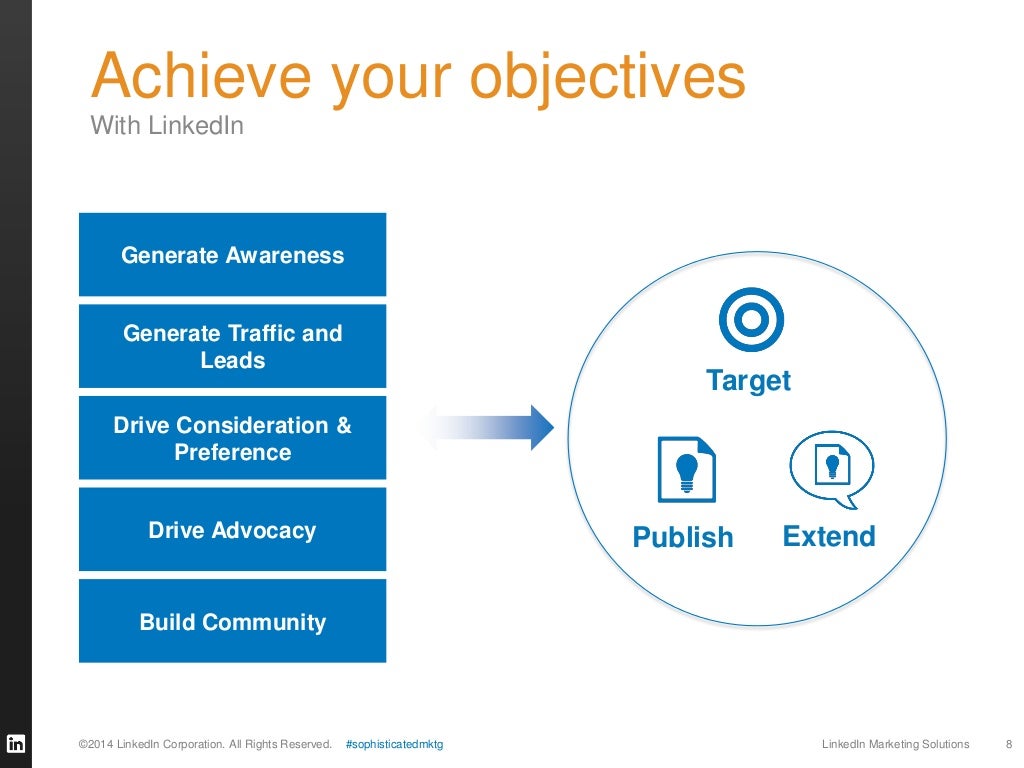 Achieve your objectives
With LinkedIn

Generate Awareness

Generate Traffic and Leads

Drive Consideration & Preference

Drive Advocacy

Build Community

Target

Publish

Extend

in

©2014 LinkedIn Corporation. All Rights Reserved. #sophisticatedmktg

LinkedIn Marketing Solutions 8